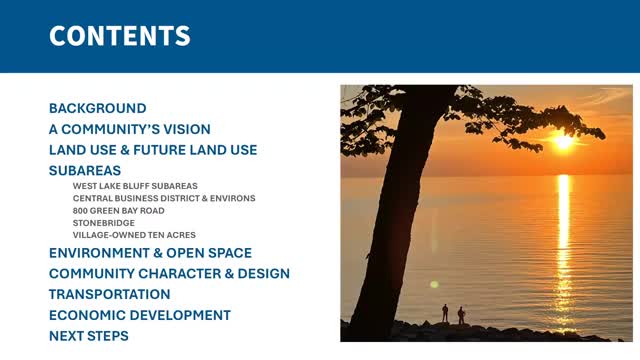 CONTENTS

BACKGROUND
A COMMUNITY'S VISION
LAND USE & FUTURE LAND USE
SUBAREAS
WEST LAKE BLUFF SUBAREAS
CENTRAL BUSINESS DISTRICT & ENVIRONS
800 GREEN BAY ROAD
STONEBRIDGE
VILLAGE-OWNED TEN ACRES
ENVIRONMENT & OPEN SPACE
COMMUNITY CHARACTER & DESIGN
TRANSPORTATION
ECONOMIC DEVELOPMENT
NEXT STEPS